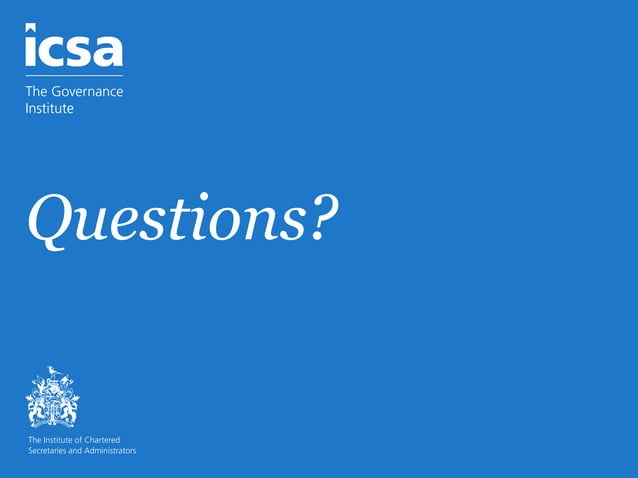 icsa
The Governance Institute

Questions?

The Institute of Chartered Secretaries and Administrators